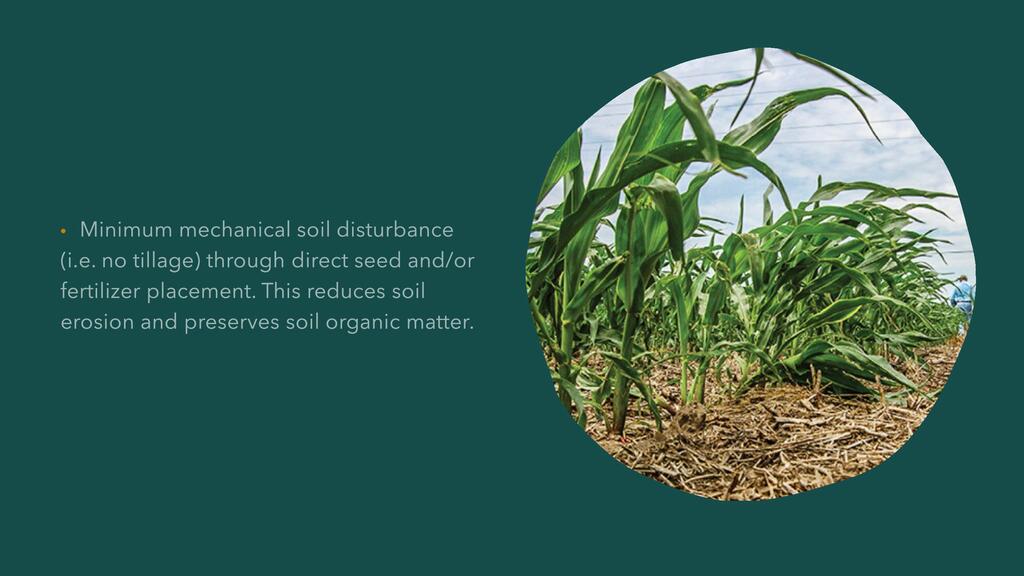 • Minimum mechanical soil disturbance (i.e. no tillage) through direct seed and/or fertilizer placement. This reduces soil erosion and preserves soil organic matter.